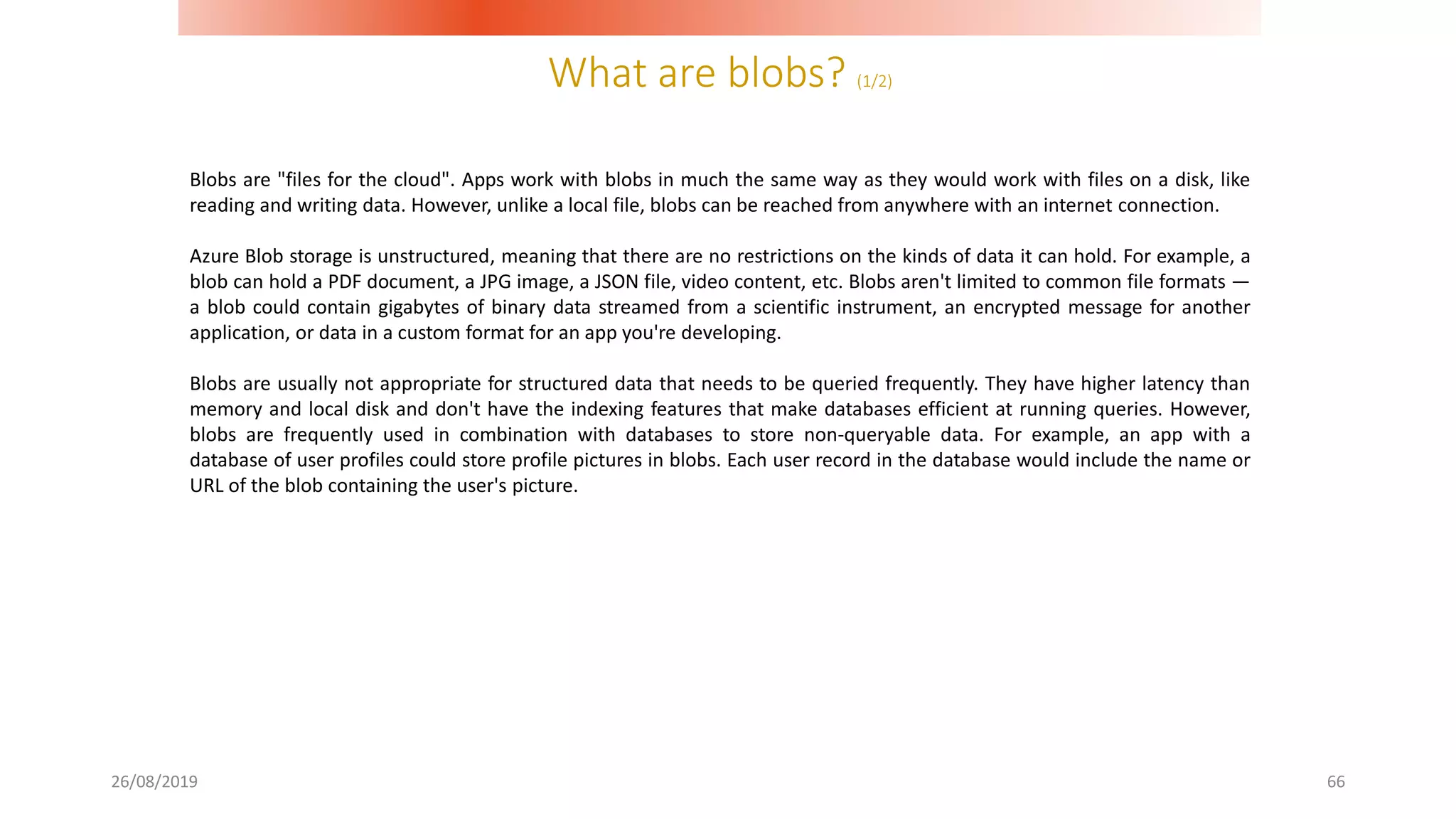 What are blobs? (1/2)

Blobs are "files for the cloud". Apps work with blobs in much the same way as they would work with files on a disk, like reading and writing data. However, unlike a local file, blobs can be reached from anywhere with an internet connection.

Azure Blob storage is unstructured, meaning that there are no restrictions on the kinds of data it can hold. For example, a blob can hold a PDF document, a JPG image, a JSON file, video content, etc. Blobs aren't limited to common file formats — a blob could contain gigabytes of binary data streamed from a scientific instrument, an encrypted message for another application, or data in a custom format for an app you're developing.

Blobs are usually not appropriate for structured data that needs to be queried frequently. They have higher latency than memory and local disk and don't have the indexing features that make databases efficient at running queries. However, blobs are frequently used in combination with databases to store non-queryable data. For example, an app with a database of user profiles could store profile pictures in blobs. Each user record in the database would include the name or URL of the blob containing the user's picture.

26/08/2019

66